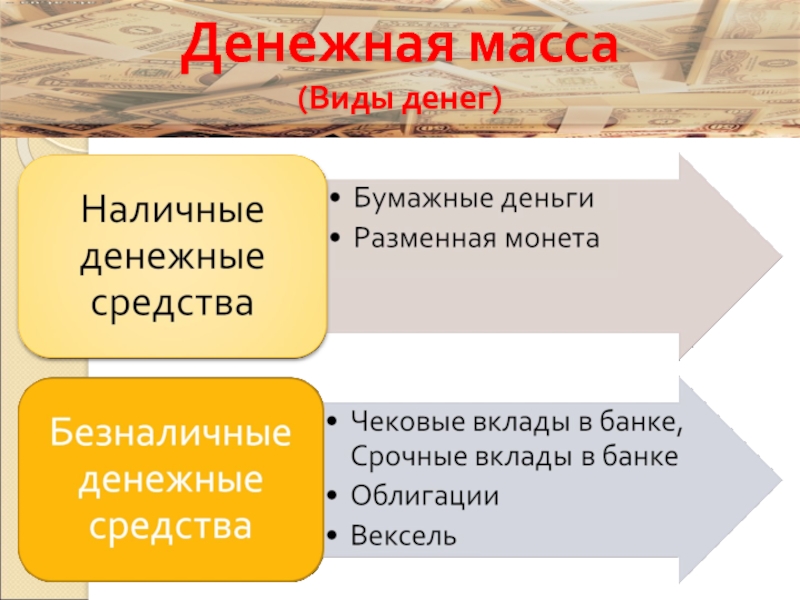 Денежная масса
(Виды денег)

Наличные денежные средства

• Бумажные деньги
• Разменная монета

Безналичные денежные средства

• Чековые вклады в банке, Срочные вклады в банке
• Облигации
• Вексель